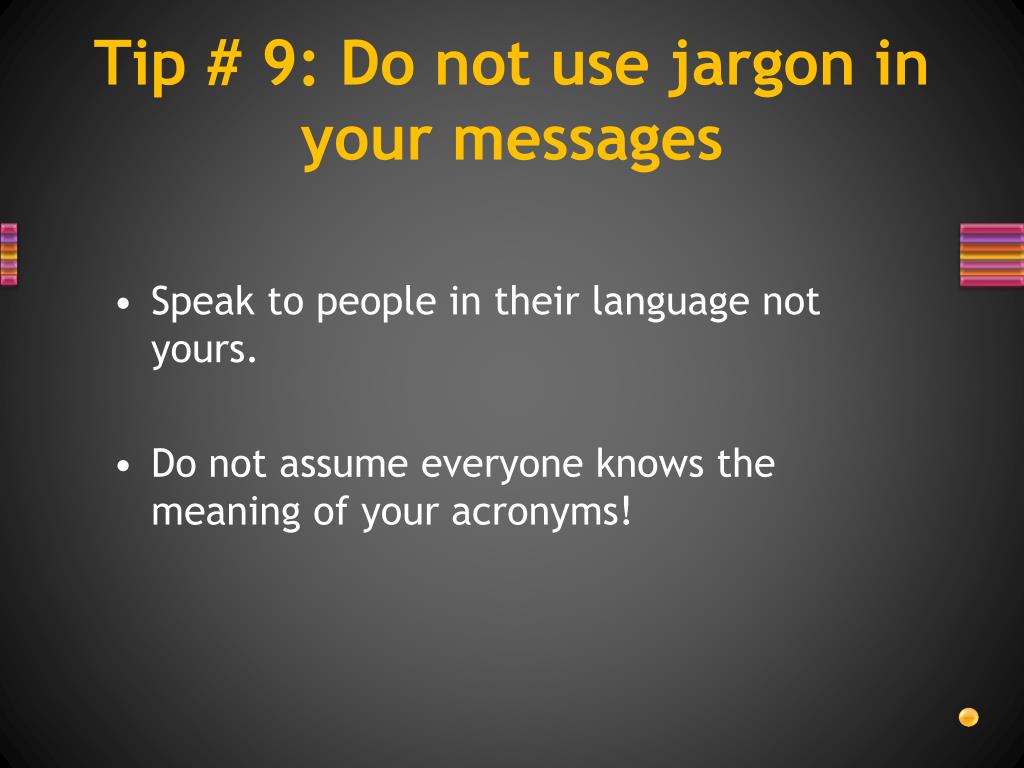 Tip # 9: Do not use jargon in your messages

• Speak to people in their language not yours.

• Do not assume everyone knows the meaning of your acronyms!